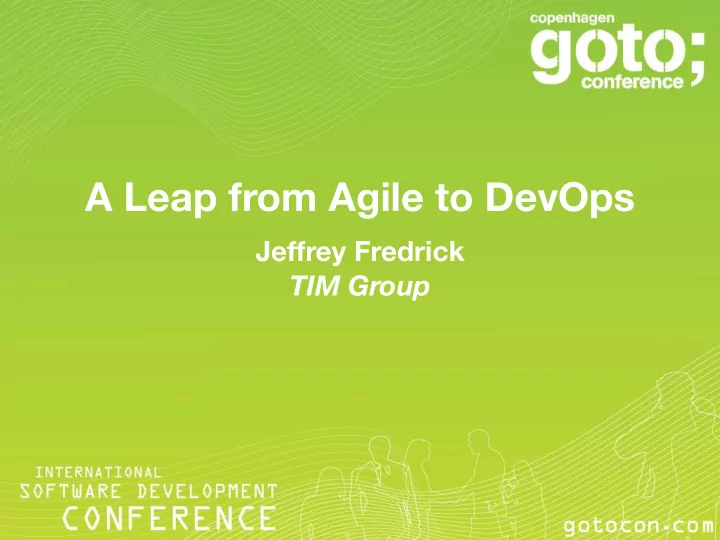 copenhagen
goto;
conference

A Leap from Agile to DevOps

Jeffrey Fredrick
TIM Group

INTERNATIONAL
SOFTWARE DEVELOPMENT
CONFERENCE

gotocon.com